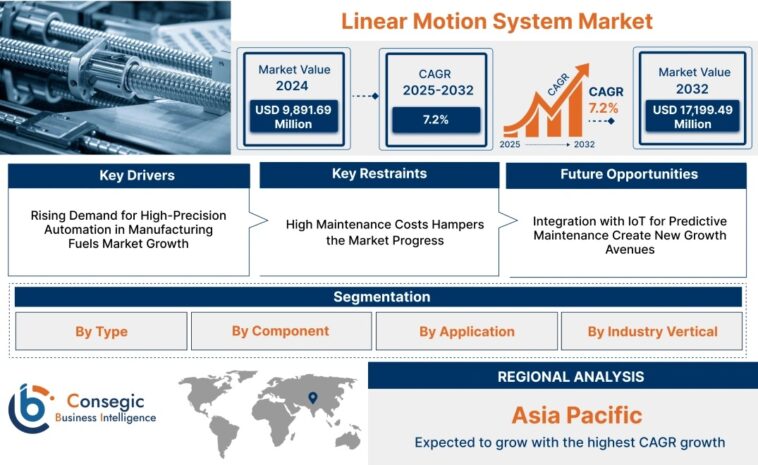 Linear Motion System Market

Market Value 2024

USD 9,891.69 Million

CAGR 2025-2032

7.2%

CAGR

CAGR 7.2%

2025 2032

Market Value 2032

USD 17,199.49 Million

Key Drivers

Rising Demand for High-Precision Automation in Manufacturing Fuels Market Growth

Key Restraints

High Maintenance Costs Hampers the Market Progress

Future Opportunities

Integration with IoT for Predictive Maintenance Create New Growth Avenues

Segmentation

By Type

By Component

By Application

By Industry Vertical

Consegic Business Intelligence

REGIONAL ANALYSIS

Asia Pacific

Expected to grow with the highest CAGR growth